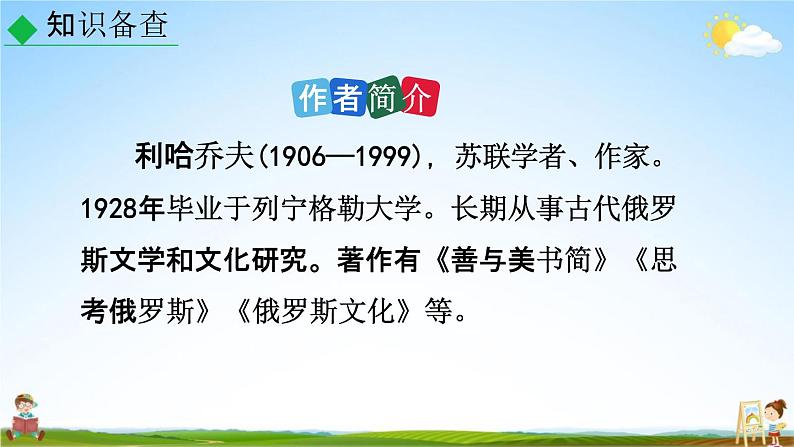 知识备查

作者简介

利哈乔夫(1906—1999)，苏联学者、作家。1928年毕业于列宁格勒大学。长期从事古代俄罗斯文学和文化研究。著作有《善与美书简》《思考俄罗斯》《俄罗斯文化》等。